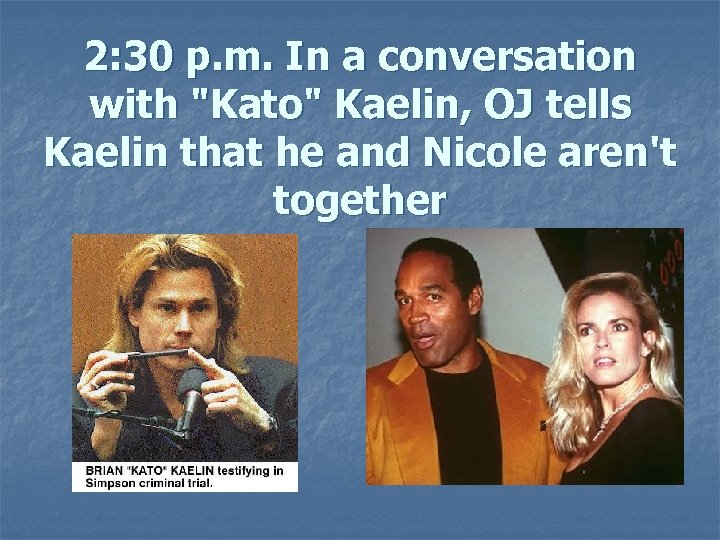 2:30 p.m. In a conversation with "Kato" Kaelin, OJ tells Kaelin that he and Nicole aren't together

BRIAN "KATO" KAELIN testifying in Simpson criminal trial.